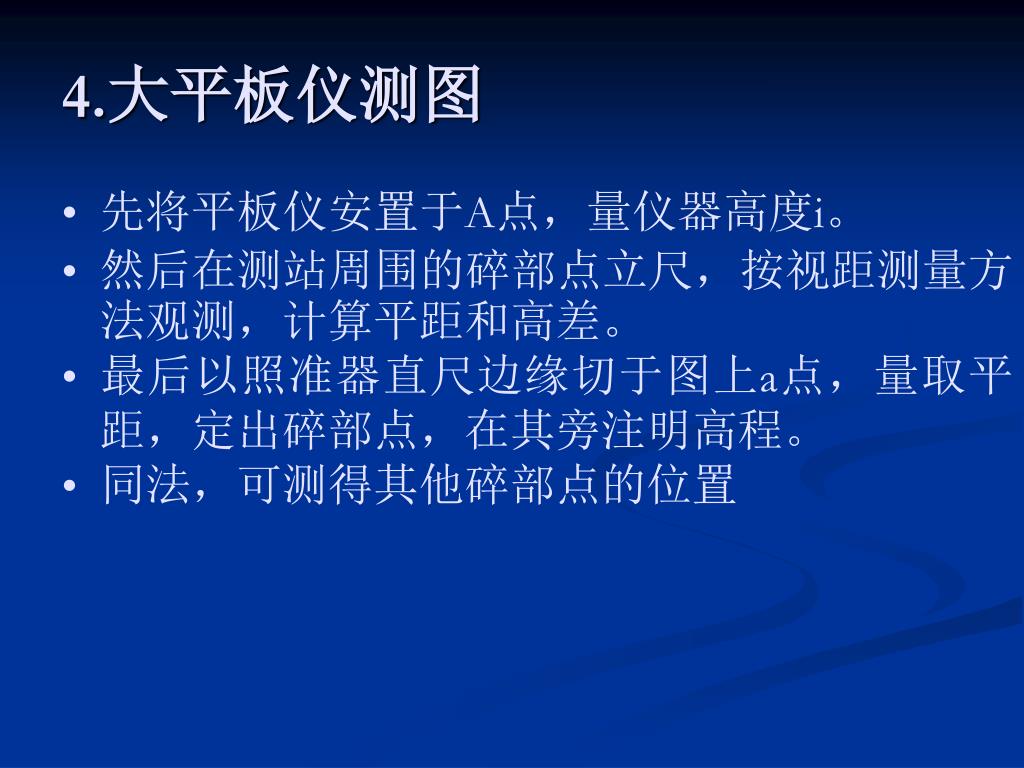 4.大平板仪测图

• 先将平板仪安置于A点，量仪器高度i。
• 然后在测站周围的碎部点立尺，按视距测量方法观测，计算平距和高差。
• 最后以照准器直尺边缘切于图上a点，量取平距，定出碎部点，在其旁注明高程。
• 同法，可测得其他碎部点的位置